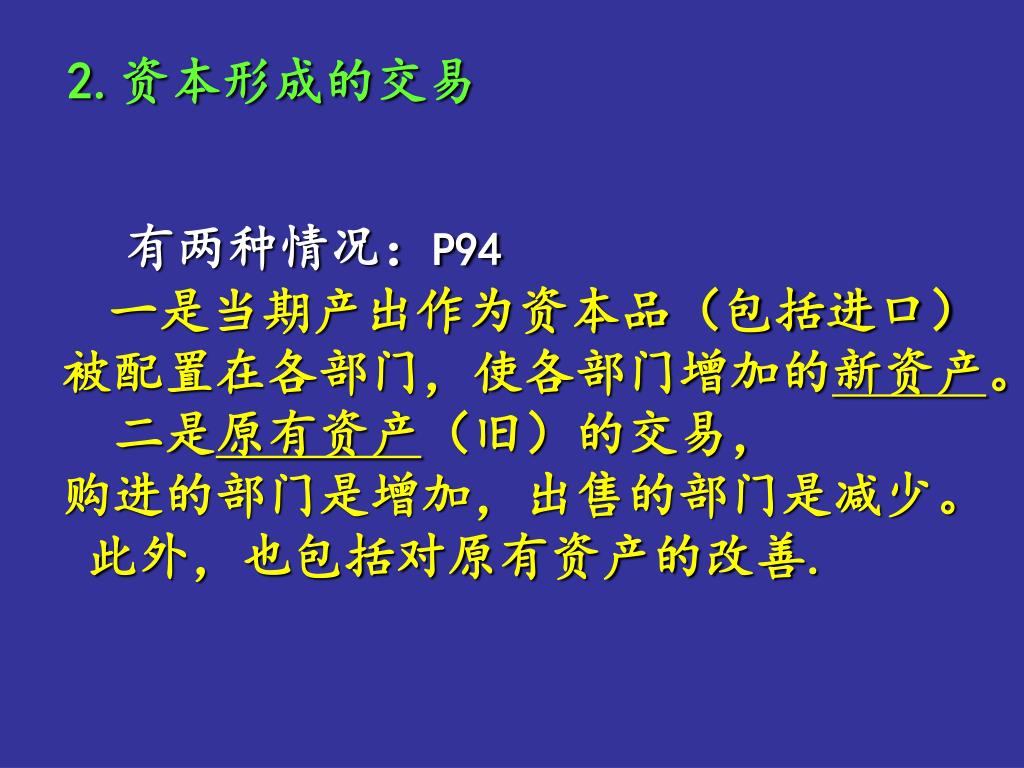 2. 资本形成的交易

有两种情况：P94

一是当期产出作为资本品（包括进口）被配置在各部门，使各部门增加的新资产。

二是原有资产（旧）的交易，购进的部门是增加，出售的部门是减少。

此外，也包括对原有资产的改善.